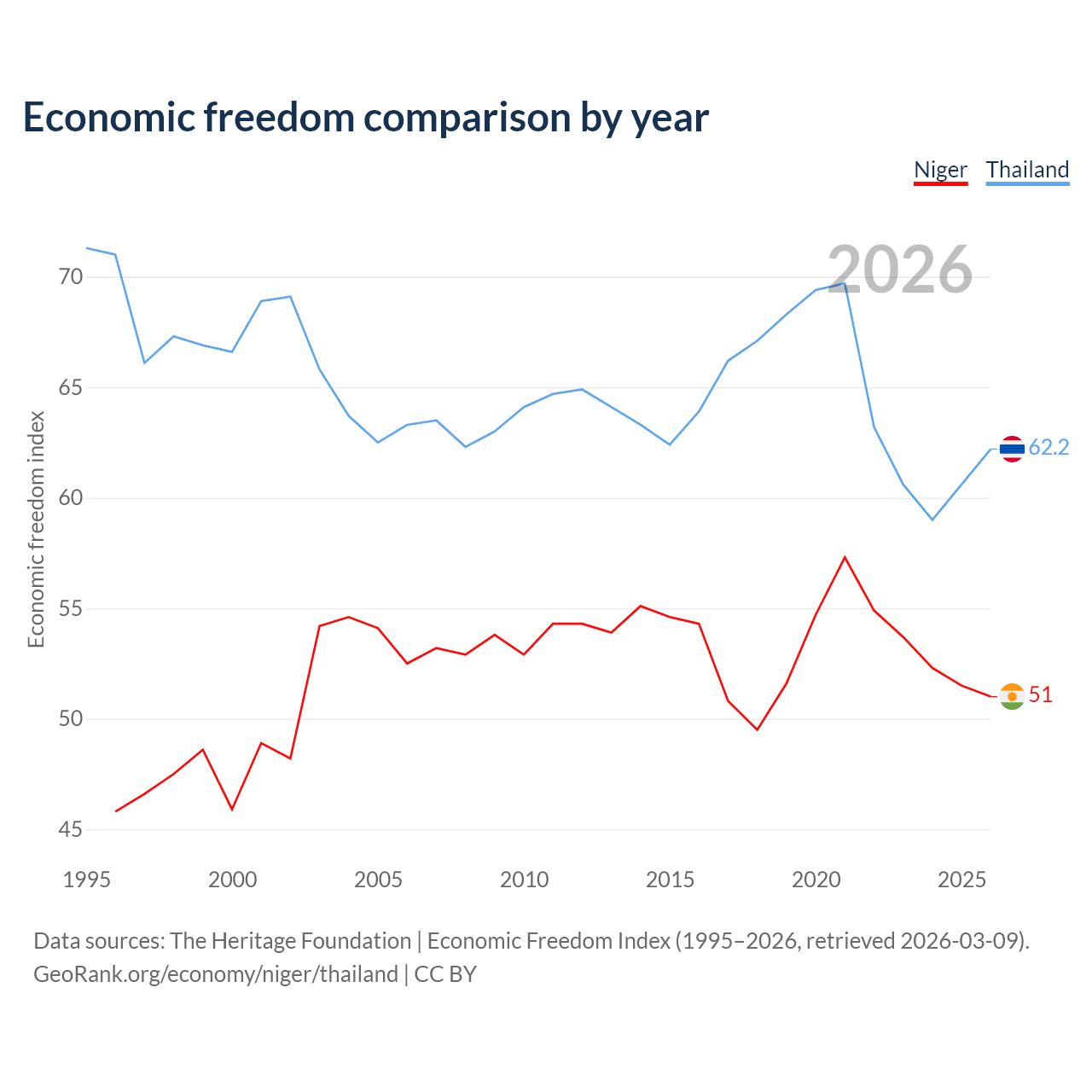 Economic freedom comparison by year

Niger Thailand

2026

Economic freedom index

70
65
60
55
50
45

62.2
51

1995 2000 2005 2010 2015 2020 2025

Data sources: The Heritage Foundation | Economic Freedom Index (1995–2026, retrieved 2026-03-09).
GeoRank.org/economy/niger/thailand | CC BY